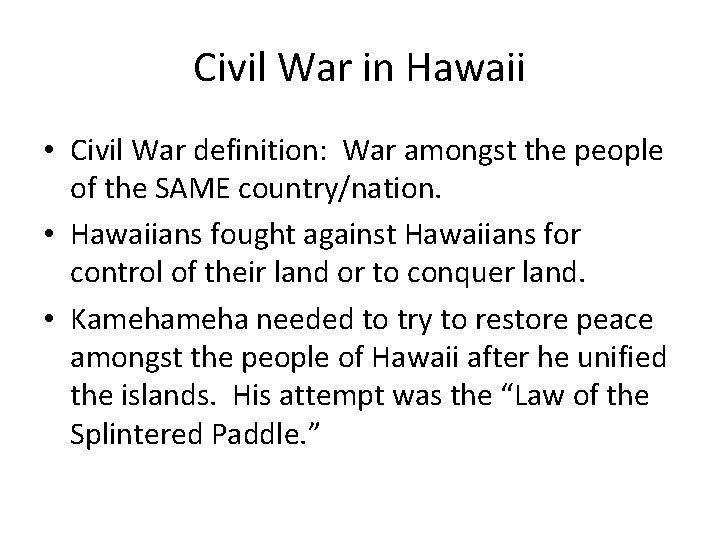 Civil War in Hawaii

• Civil War definition: War amongst the people of the SAME country/nation.
• Hawaiians fought against Hawaiians for control of their land or to conquer land.
• Kamehameha needed to try to restore peace amongst the people of Hawaii after he unified the islands. His attempt was the “Law of the Splintered Paddle.”